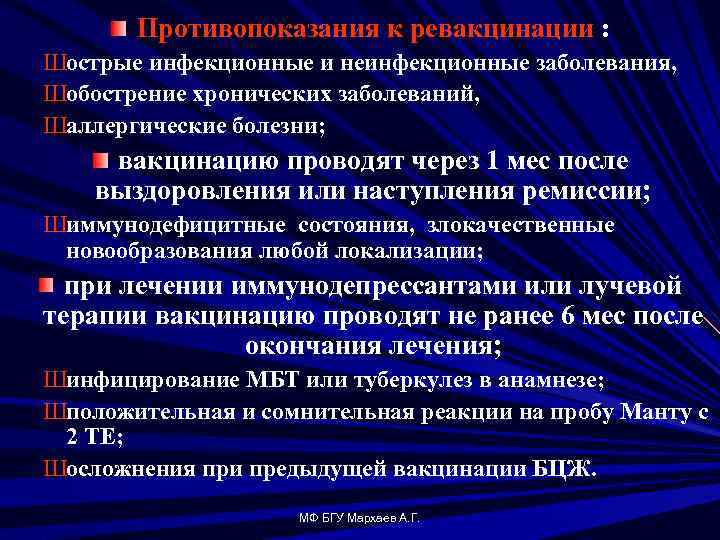 Противопоказания к ревакцинации :

Шострые инфекционные и неинфекционные заболевания,

Шобострение хронических заболеваний,

Шаллергические болезни;

вакцинацию проводят через 1 мес после выздоровления или наступления ремиссии;

Шиммунодефицитные состояния, злокачественные новообразования любой локализации;

при лечении иммунодепрессантами или лучевой терапии вакцинацию проводят не ранее 6 мес после окончания лечения;

Шинфицирование МБТ или туберкулез в анамнезе;

Шположительная и сомнительная реакции на пробу Манту с 2 ТЕ;

Шосложнения при предыдущей вакцинации БЦЖ.

МФ БГУ Мархаев А.Г.